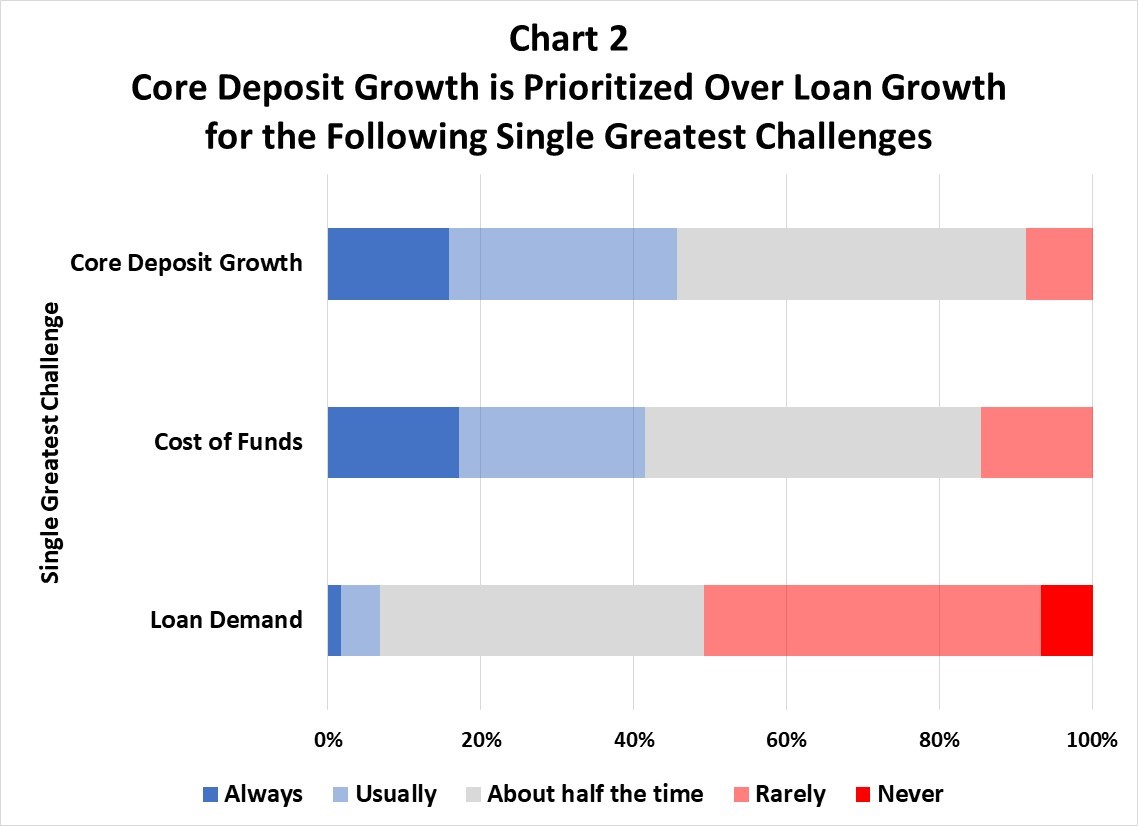 Chart 2
Core Deposit Growth is Prioritized Over Loan Growth for the Following Single Greatest Challenges

Single Greatest Challenge

Core Deposit Growth

Cost of Funds

Loan Demand

0%
20%
40%
60%
80%
100%

Always
Usually
About half the time
Rarely
Never